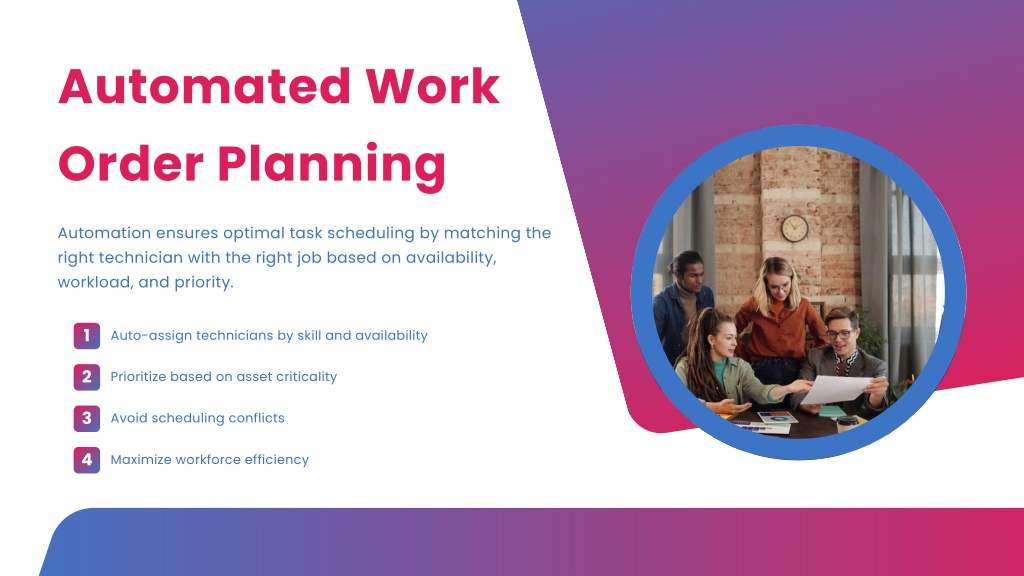 Automated Work Order Planning

Automation ensures optimal task scheduling by matching the right technician with the right job based on availability, workload, and priority.

1 Auto-assign technicians by skill and availability

2 Prioritize based on asset criticality

3 Avoid scheduling conflicts

4 Maximize workforce efficiency